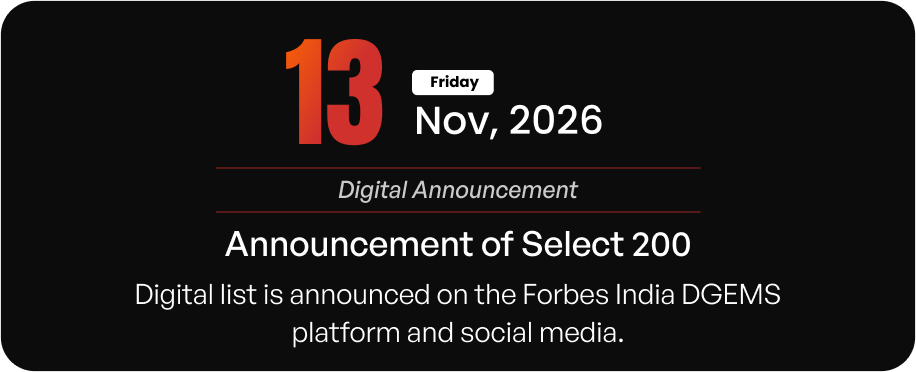 13

Friday

Nov, 2026

Digital Announcement

Announcement of Select 200

Digital list is announced on the Forbes India DGEMS platform and social media.